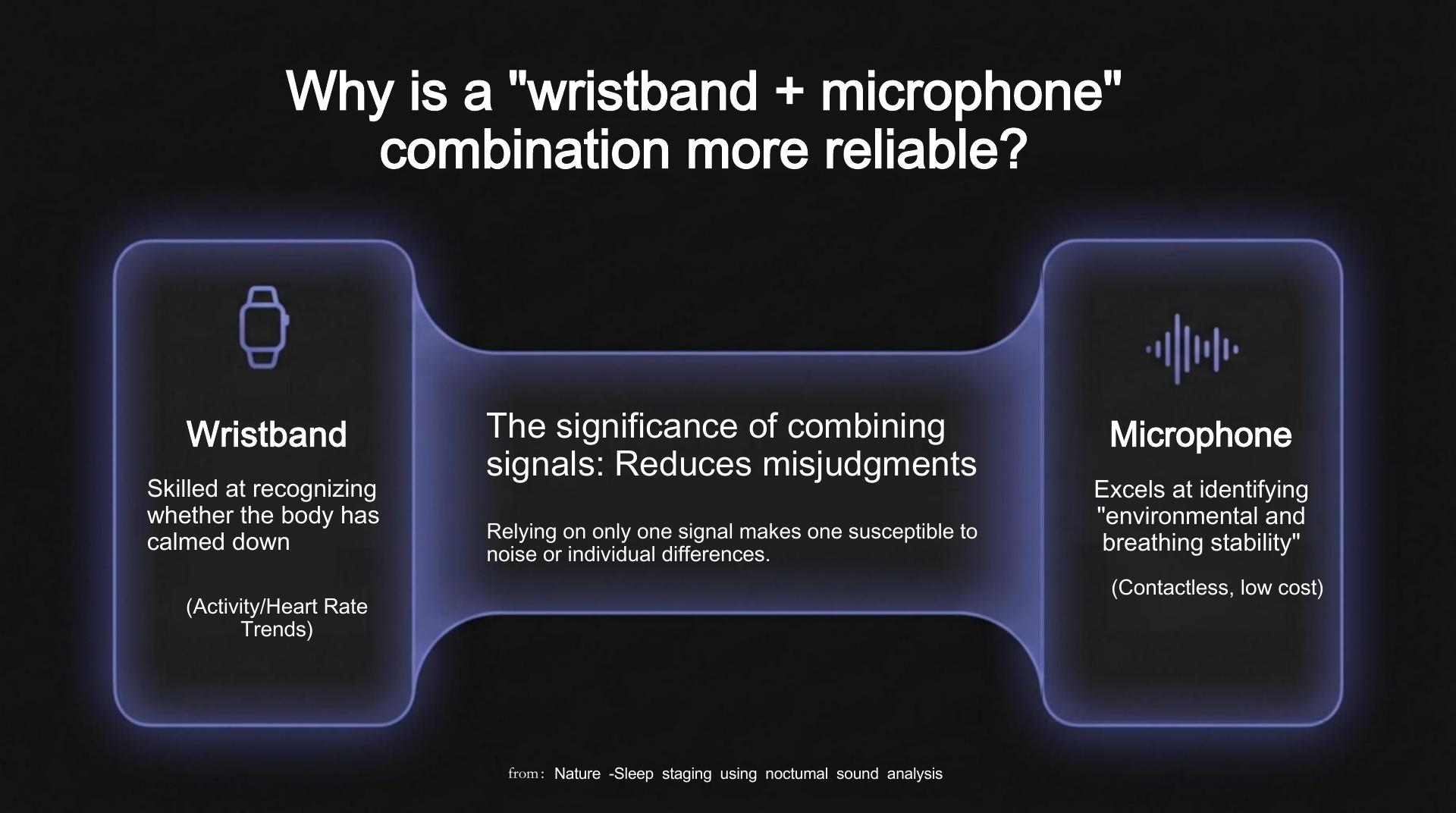 Why is a "wristband + microphone" combination more reliable?

Wristband

Skilled at recognizing whether the body has calmed down

(Activity/Heart Rate Trends)

The significance of combining signals: Reduces misjudgments

Relying on only one signal makes one susceptible to noise or individual differences.

Microphone

Excels at identifying "environmental and breathing stability"

(Contactless, low cost)

from: Nature -Sleep staging using noctumal sound analysis